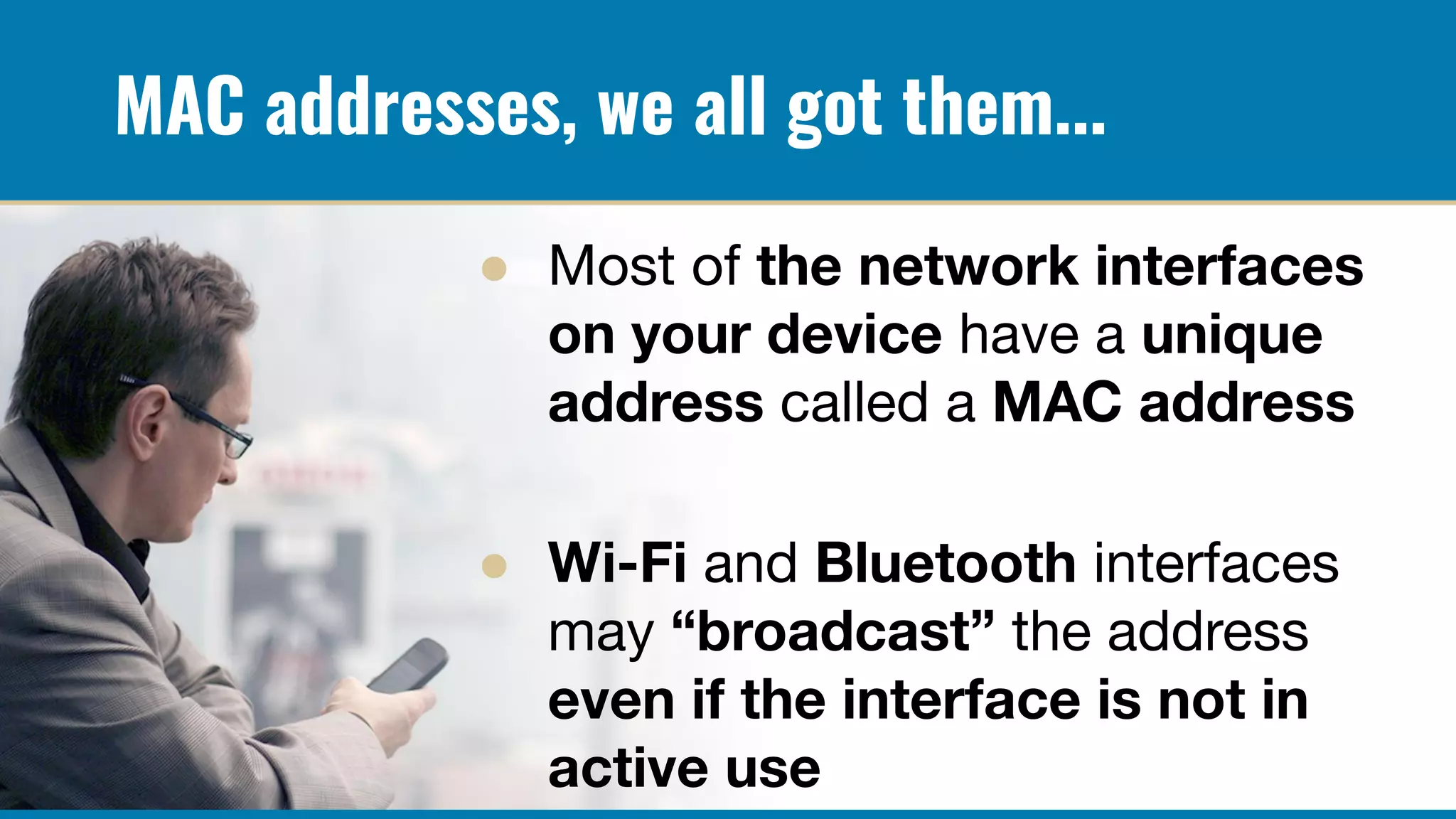 MAC addresses, we all got them...

- Most of the network interfaces on your device have a unique address called a MAC address

- Wi-Fi and Bluetooth interfaces may “broadcast” the address even if the interface is not in active use